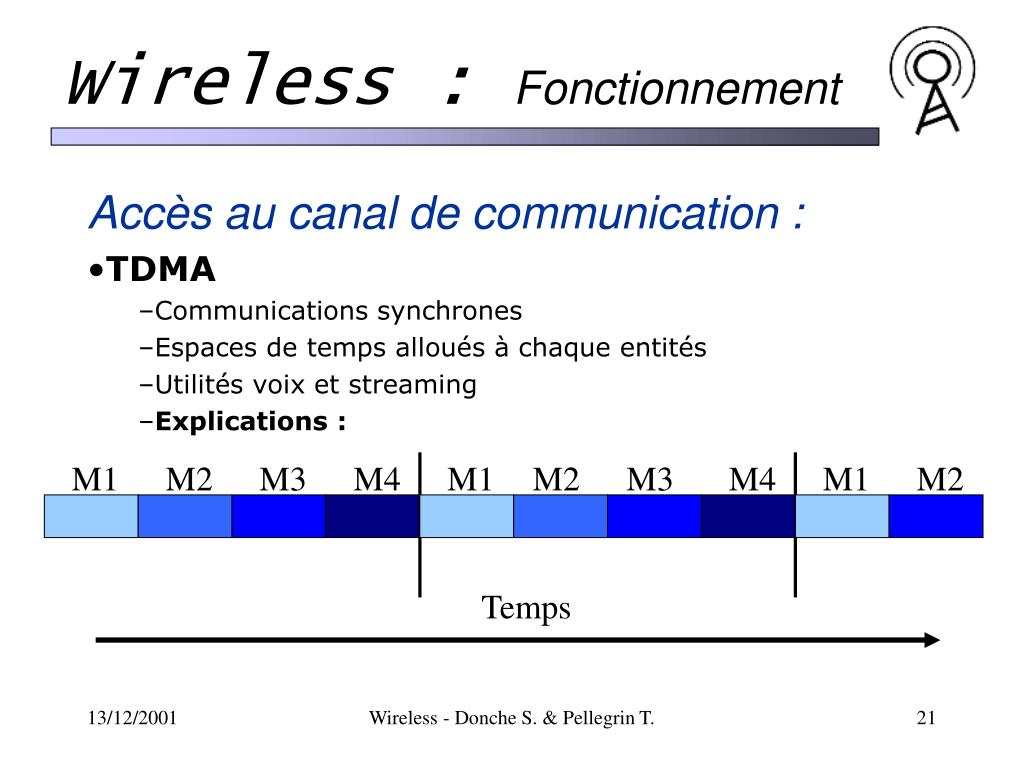 Wireless : Fonctionnement

Accès au canal de communication :

•TDMA
–Communications synchrones
–Espaces de temps alloués à chaque entités
–Utilités voix et streaming
–Explications :

M1 M2 M3 M4 M1 M2 M3 M4 M1 M2

Temps

13/12/2001

Wireless - Donche S. & Pellegrin T.

21